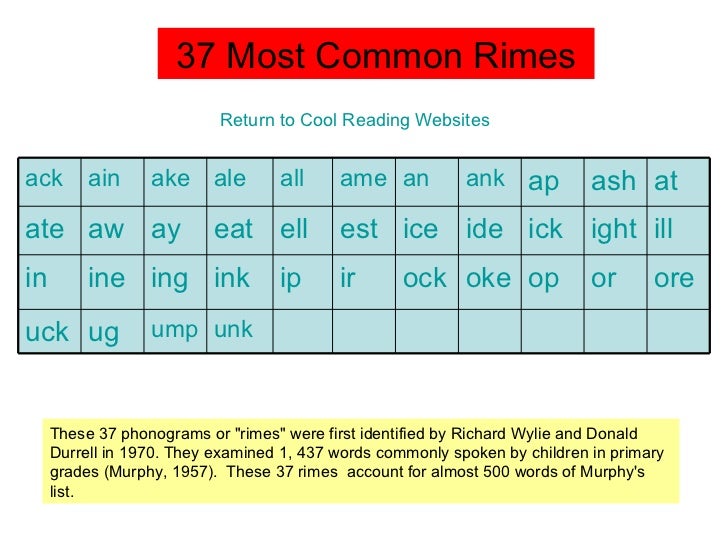 37 Most Common Rimes

Return to Cool Reading Websites

| ack | ain | ake | ale | all | ame | an | ank | ap | ash | at |
|---|---|---|---|---|---|---|---|---|---|---|
| ate | aw | ay | eat | ell | est | ice | ide | ick | ight | ill |
| in | ine | ing | ink | ip | ir | ock | oke | op | or | ore |
| uck | ug | ump | unk | | | | | | | |

These 37 phonograms or "rimes" were first identified by Richard Wylie and Donald Durrell in 1970. They examined 1, 437 words commonly spoken by children in primary grades (Murphy, 1957). These 37 rimes account for almost 500 words of Murphy's list.